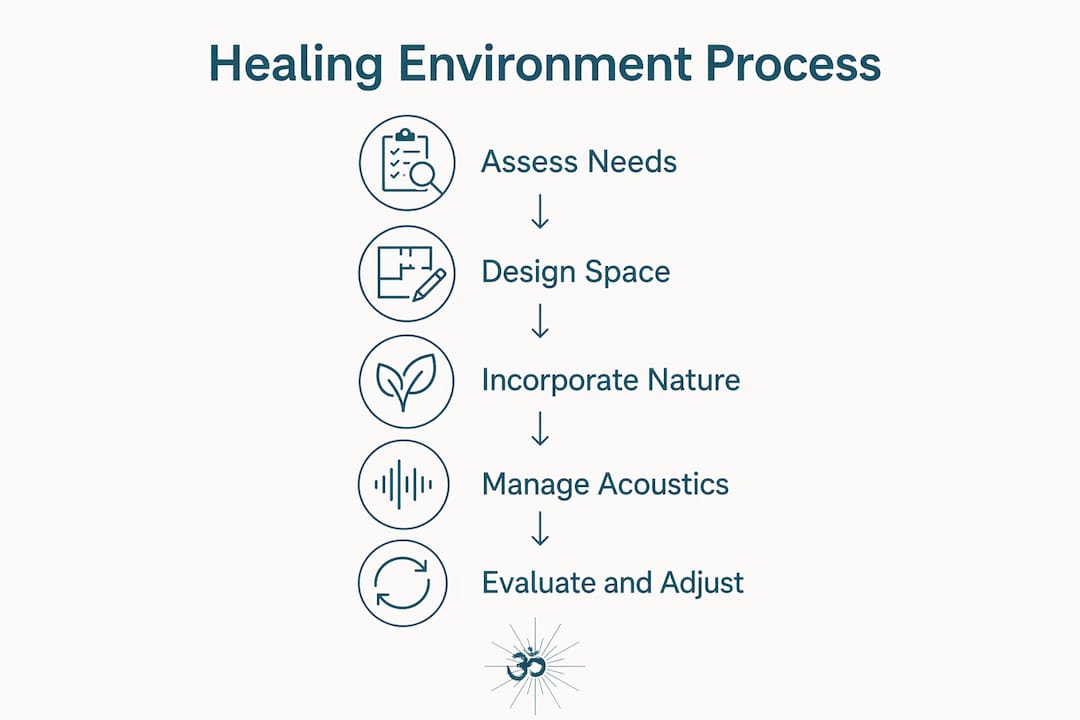 Healing Environment Process

Assess Needs
↓
Design Space
↓
Incorporate Nature
↓
Manage Acoustics
↓
Evaluate and Adjust

ॐ